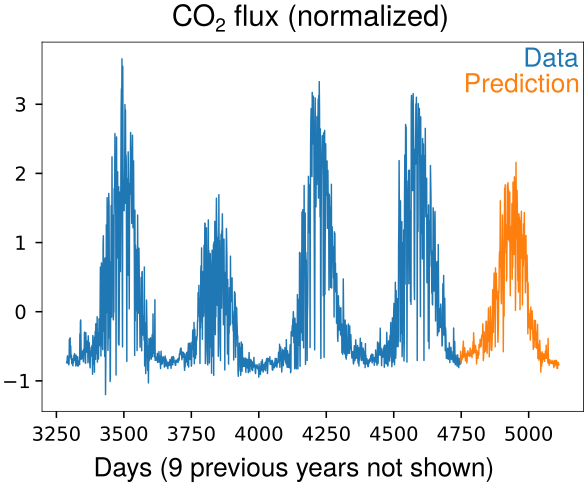 $CO_2$ flux (normalized)

Data
Prediction

3
2
1
0
−1

3250 3500 3750 4000 4250 4500 4750 5000

Days (9 previous years not shown)